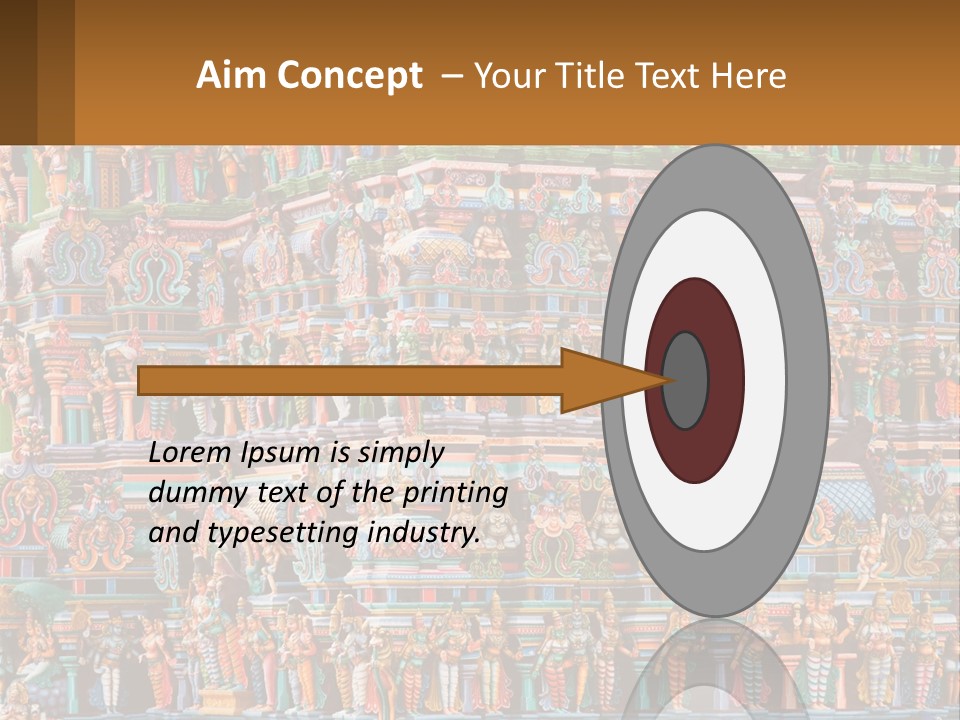 Aim Concept – Your Title Text Here

Lorem Ipsum is simply dummy text of the printing and typesetting industry.